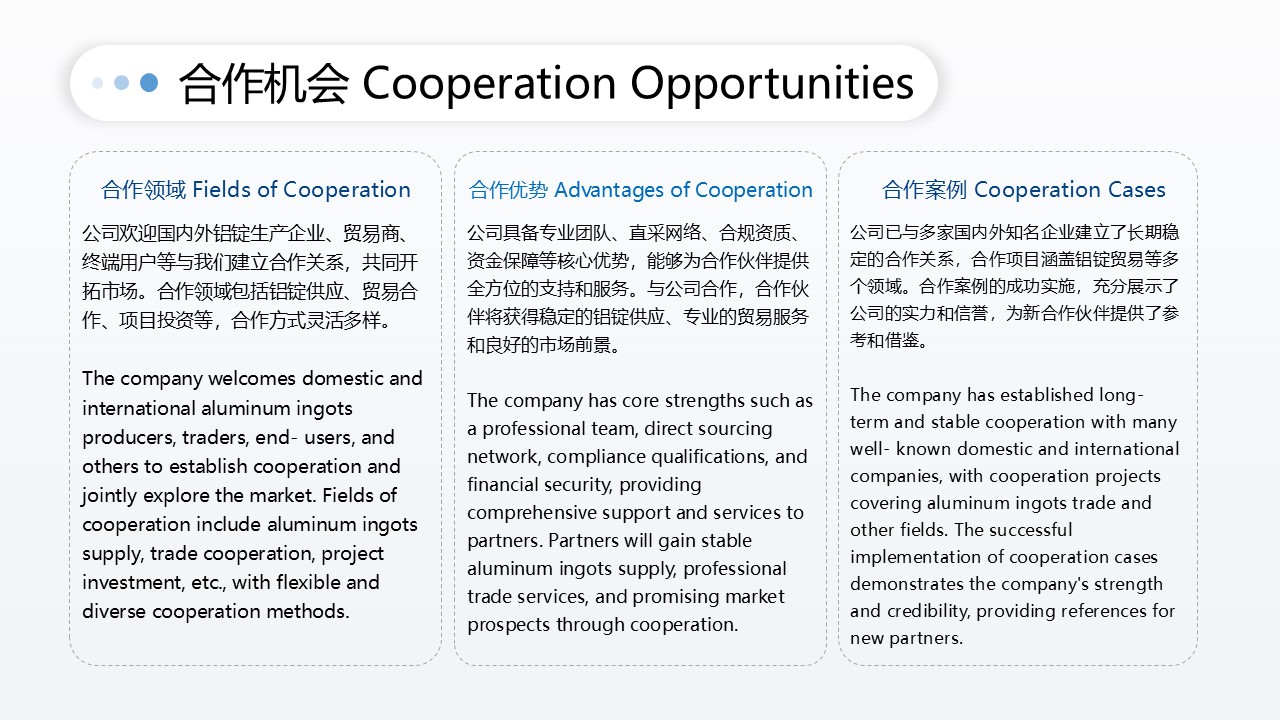 合作机会 Cooperation Opportunities

合作领域 Fields of Cooperation

公司欢迎国内外铝锭生产企业、贸易商、终端用户等与我们建立合作关系，共同开拓市场。合作领域包括铝锭供应、贸易合作、项目投资等，合作方式灵活多样。

The company welcomes domestic and international aluminum ingots producers, traders, end- users, and others to establish cooperation and jointly explore the market. Fields of cooperation include aluminum ingots supply, trade cooperation, project investment, etc., with flexible and diverse cooperation methods.

合作优势 Advantages of Cooperation

公司具备专业团队、直采网络、合规资质、资金保障等核心优势，能够为合作伙伴提供全方位的支持和服务。与公司合作，合作伙伴将获得稳定的铝锭供应、专业的贸易服务和良好的市场前景。

The company has core strengths such as a professional team, direct sourcing network, compliance qualifications, and financial security, providing comprehensive support and services to partners. Partners will gain stable aluminum ingots supply, professional trade services, and promising market prospects through cooperation.

合作案例 Cooperation Cases

公司已与多家国内外知名企业建立了长期稳定的合作关系，合作项目涵盖铝锭贸易等多个领域。合作案例的成功实施，充分展示了公司的实力和信誉，为新合作伙伴提供了参考和借鉴。

The company has established long-term and stable cooperation with many well- known domestic and international companies, with cooperation projects covering aluminum ingots trade and other fields. The successful implementation of cooperation cases demonstrates the company's strength and credibility, providing references for new partners.